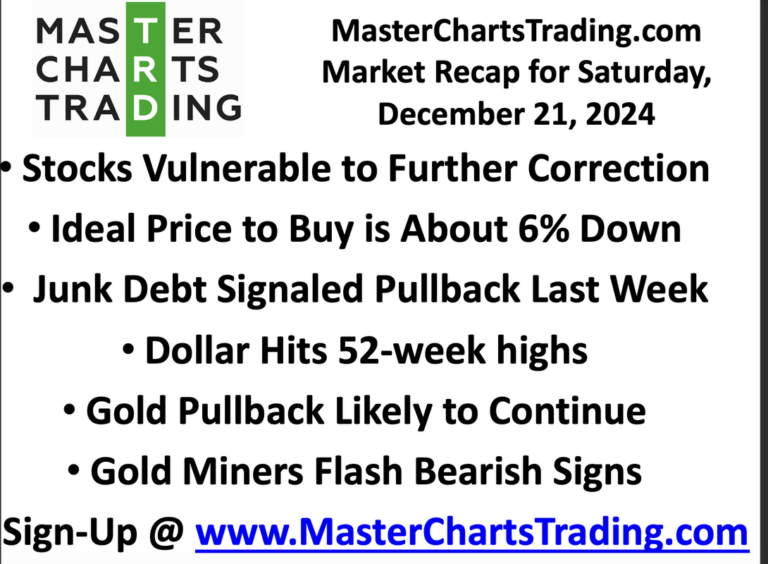 MASTER
CHARTS
TRADING

MasterChartsTrading.com
Market Recap for Saturday, December 21, 2024

• Stocks Vulnerable to Further Correction
• Ideal Price to Buy is About 6% Down
• Junk Debt Signaled Pullback Last Week
• Dollar Hits 52-week highs
• Gold Pullback Likely to Continue
• Gold Miners Flash Bearish Signs

Sign-Up @ www.MasterChartsTrading.com